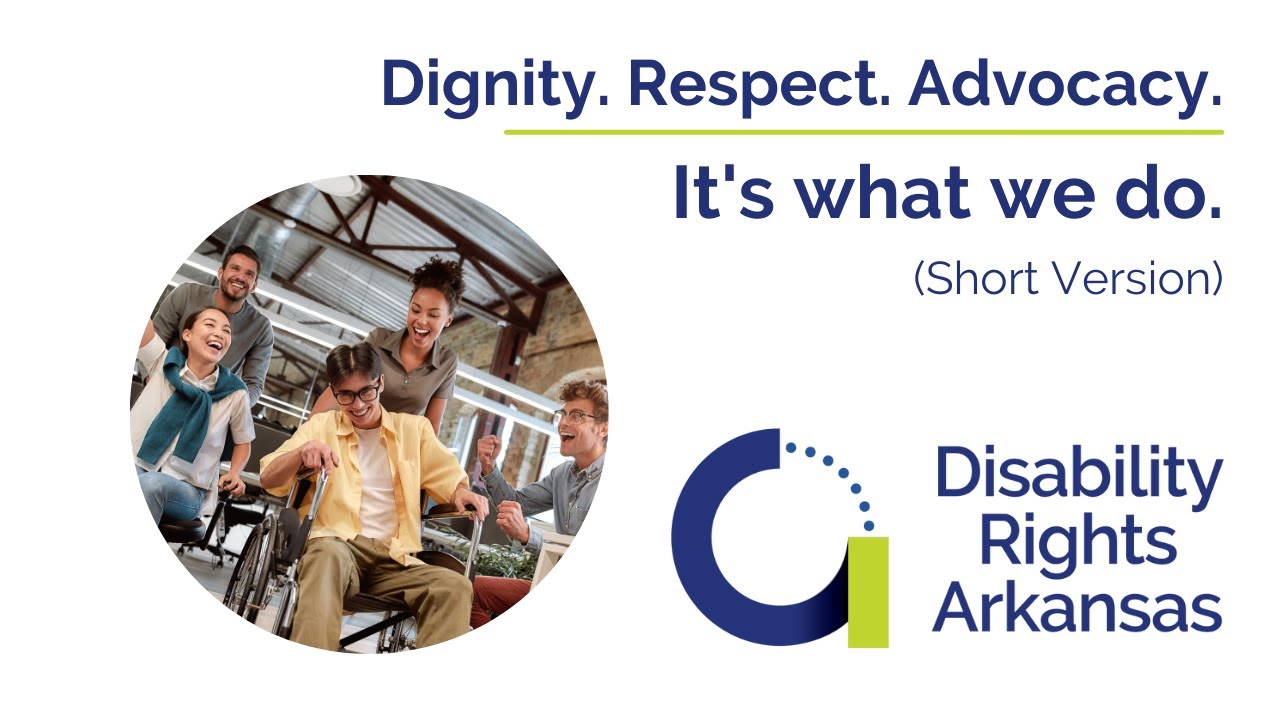 Dignity. Respect. Advocacy.

It's what we do.

(Short Version)

Disability Rights Arkansas